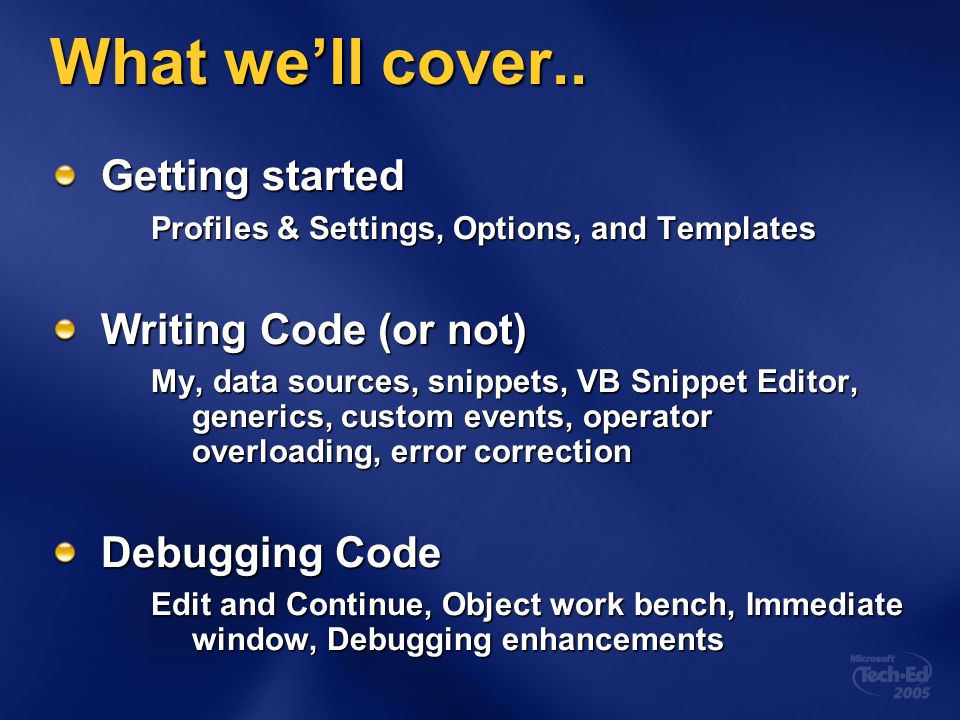 What we'll cover..

Getting started

Profiles & Settings, Options, and Templates

Writing Code (or not)

My, data sources, snippets, VB Snippet Editor, generics, custom events, operator overloading, error correction

Debugging Code

Edit and Continue, Object work bench, Immediate window, Debugging enhancements

Microsoft Tech·Ed 2005